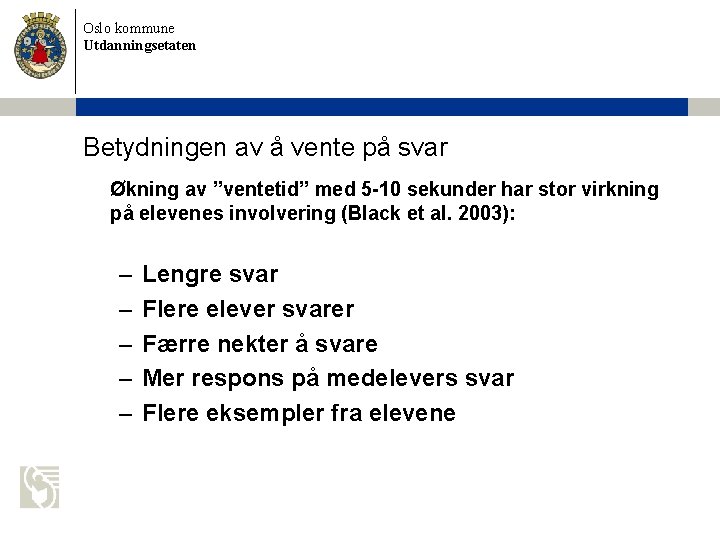 Oslo kommune
Utdanningsetaten

Betydningen av å vente på svar

Økning av ”ventetid” med 5-10 sekunder har stor virkning på elevenes involvering (Black et al. 2003):

– Lengre svar
– Flere elever svarer
– Færre nekter å svare
– Mer respons på medelevers svar
– Flere eksempler fra elevene